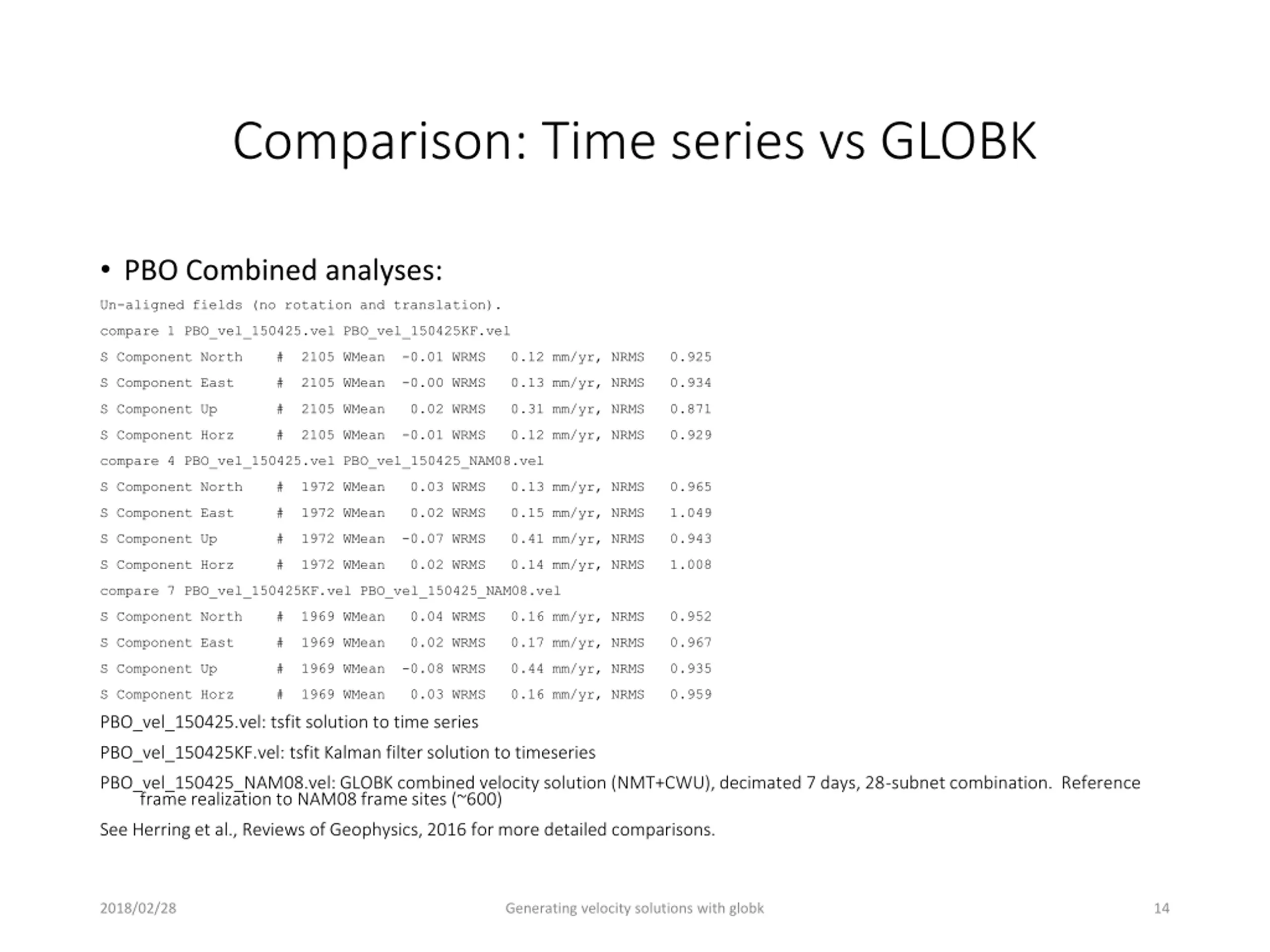 Comparison: Time series vs GLOBK

• PBO Combined analyses:

Un-aligned fields (no rotation and translation).

compare 1 PBO_vel_150425.vel PBO_vel_150425KF.vel

S Component North # 2105 WMean -0.01 WRMS 0.12 mm/yr, NRMS 0.925

S Component East # 2105 WMean -0.00 WRMS 0.13 mm/yr, NRMS 0.934

S Component Up # 2105 WMean 0.02 WRMS 0.31 mm/yr, NRMS 0.871

S Component Horz # 2105 WMean -0.01 WRMS 0.12 mm/yr, NRMS 0.929

compare 4 PBO_vel_150425.vel PBO_vel_150425_NAM08.vel

S Component North # 1972 WMean 0.03 WRMS 0.13 mm/yr, NRMS 0.965

S Component East # 1972 WMean 0.02 WRMS 0.15 mm/yr, NRMS 1.049

S Component Up # 1972 WMean -0.07 WRMS 0.41 mm/yr, NRMS 0.943

S Component Horz # 1972 WMean 0.02 WRMS 0.14 mm/yr, NRMS 1.008

compare 7 PBO_vel_150425KF.vel PBO_vel_150425_NAM08.vel

S Component North # 1969 WMean 0.04 WRMS 0.16 mm/yr, NRMS 0.952

S Component East # 1969 WMean 0.02 WRMS 0.17 mm/yr, NRMS 0.967

S Component Up # 1969 WMean -0.08 WRMS 0.44 mm/yr, NRMS 0.935

S Component Horz # 1969 WMean 0.03 WRMS 0.16 mm/yr, NRMS 0.959

PBO_vel_150425.vel: tsfit solution to time series

PBO_vel_150425KF.vel: tsfit Kalman filter solution to timeseries

PBO_vel_150425_NAM08.vel: GLOBK combined velocity solution (NMT+CWU), decimated 7 days, 28-subnet combination. Reference frame realization to NAM08 frame sites (~600)

See Herring et al., Reviews of Geophysics, 2016 for more detailed comparisons.

2018/02/28

Generating velocity solutions with globk

14